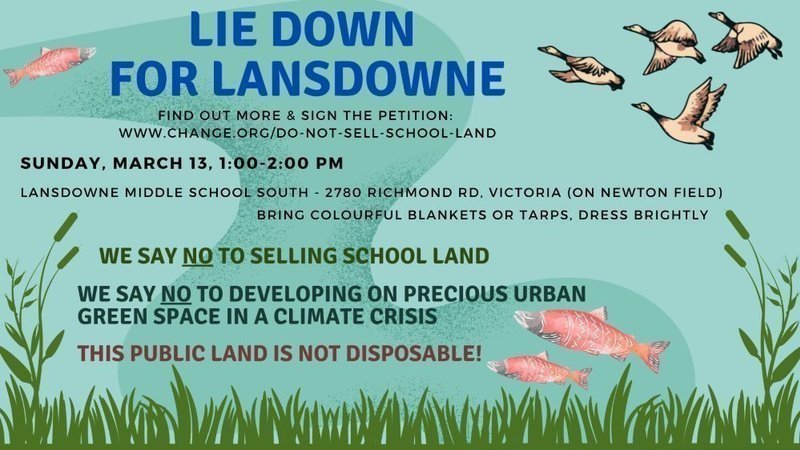 LIE DOWN FOR LANSDOWNE

FIND OUT MORE & SIGN THE PETITION: WWW.CHANGE.ORG/DO-NOT-SELL-SCHOOL-LAND

SUNDAY, MARCH 13, 1:00-2:00 PM

LANSDOWNE MIDDLE SCHOOL SOUTH - 2780 RICHMOND RD, VICTORIA (ON NEWTON FIELD)

BRING COLOURFUL BLANKETS OR TARPS, DRESS BRIGHTLY

WE SAY NO TO SELLING SCHOOL LAND

WE SAY NO TO DEVELOPING ON PRECIOUS URBAN GREEN SPACE IN A CLIMATE CRISIS

THIS PUBLIC LAND IS NOT DISPOSABLE!